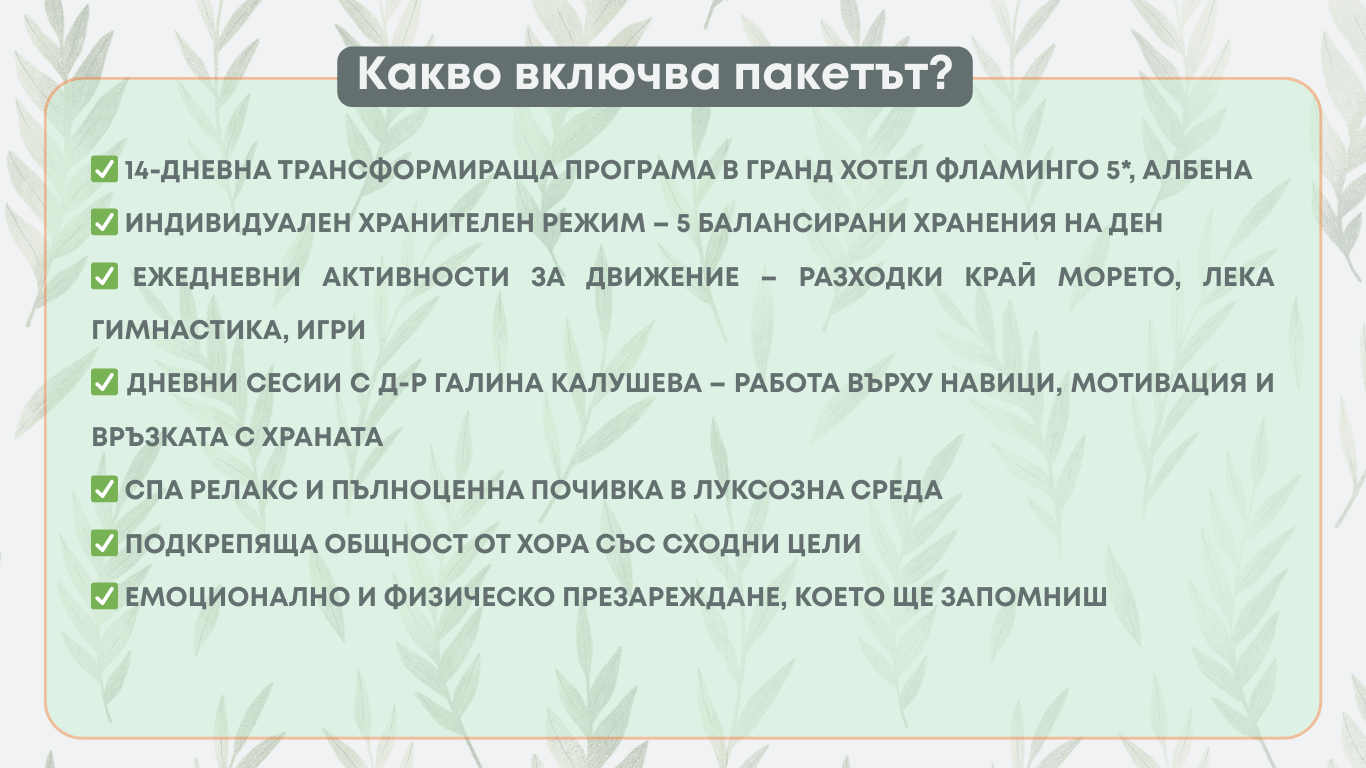 Какво включва пакетът?

✅ 14-ДНЕВНА ТРАНСФОРМИРАЩА ПРОГРАМА В ГРАНД ХОТЕЛ ФЛАМИНГО 5*, АЛБЕНА

✅ ИНДИВИДУАЛЕН ХРАНИТЕЛЕН РЕЖИМ – 5 БАЛАНСИРАНИ ХРАНЕНИЯ НА ДЕН

✅ ЕЖЕДНЕВНИ АКТИВНОСТИ ЗА ДВИЖЕНИЕ – РАЗХОДКИ КРАЙ МОРЕТО, ЛЕКА ГИМНАСТИКА, ИГРИ

✅ ДНЕВНИ СЕСИИ С Д-Р ГАЛИНА КАЛУШЕВА – РАБОТА ВЪРХУ НАВИЦИ, МОТИВАЦИЯ И ВРЪЗКАТА С ХРАНАТА

✅ СПА РЕЛАКС И ПЪЛНОЦЕННА ПОЧИВКА В ЛУКСОЗНА СРЕДА

✅ ПОДКРЕПЯЩА ОБЩНОСТ ОТ ХОРА СЪС СХОДНИ ЦЕЛИ

✅ ЕМОЦИОНАЛНО И ФИЗИЧЕСКО ПРЕЗАРЕЖДАНЕ, КОЕТО ЩЕ ЗАПОМНИШ